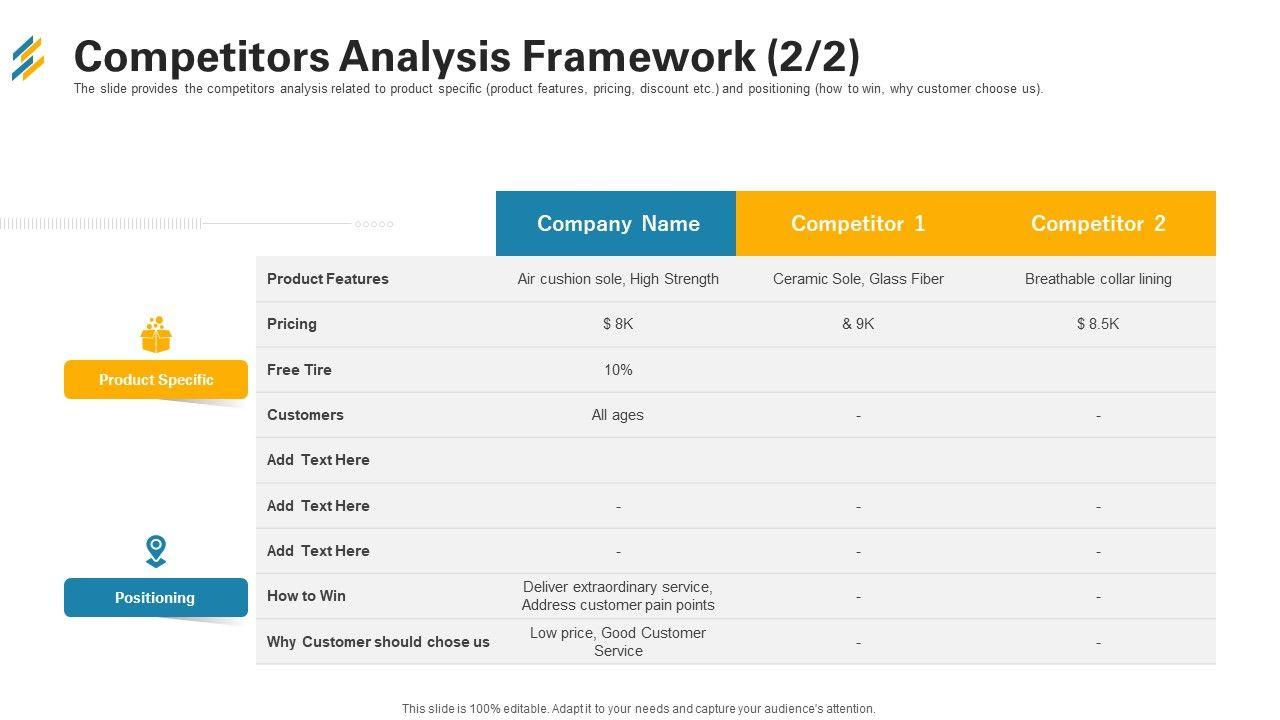 Competitors Analysis Framework (2/2)

The slide provides the competitors analysis related to product specific (product features, pricing, discount etc.) and positioning (how to win, why customer choose us).

Product Specific

Positioning

| | Company Name | Competitor 1 | Competitor 2 |
|---|---|---|---|
| Product Features | Air cushion sole, High Strength | Ceramic Sole, Glass Fiber | Breathable collar lining |
| Pricing | $ 8K | & 9K | $ 8.5K |
| Free Tire | 10% | | |
| Customers | All ages | - | - |
| Add Text Here | | | |
| Add Text Here | - | - | - |
| Add Text Here | - | - | - |
| How to Win | Deliver extraordinary service, Address customer pain points | - | - |
| Why Customer should chose us | Low price, Good Customer Service | - | - |

This slide is 100% editable. Adapt it to your needs and capture your audience's attention.